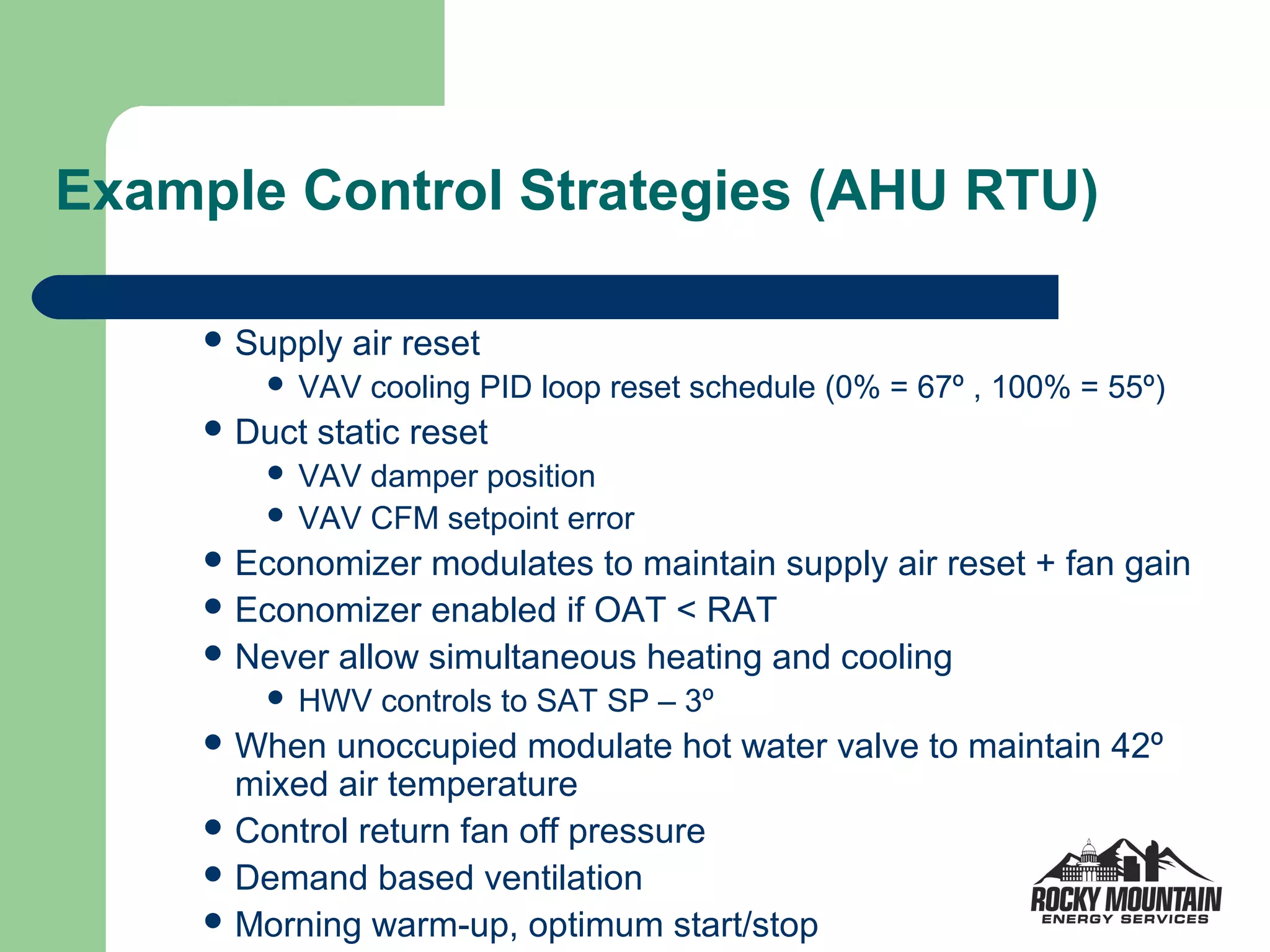 Example Control Strategies (AHU RTU)

- Supply air reset
  - VAV cooling PID loop reset schedule (0% = 67º , 100% = 55º)
- Duct static reset
  - VAV damper position
  - VAV CFM setpoint error
- Economizer modulates to maintain supply air reset + fan gain
- Economizer enabled if OAT < RAT
- Never allow simultaneous heating and cooling
  - HWV controls to SAT SP – 3º
- When unoccupied modulate hot water valve to maintain 42º mixed air temperature
- Control return fan off pressure
- Demand based ventilation
- Morning warm-up, optimum start/stop

ROCKY MOUNTAIN
ENERGY SERVICES